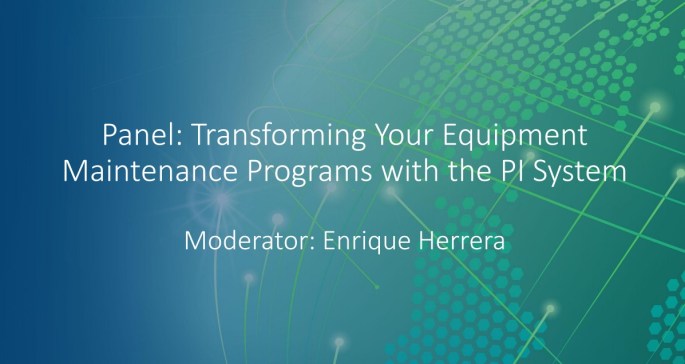 Panel: Transforming Your Equipment Maintenance Programs with the PI System

Moderator: Enrique Herrera